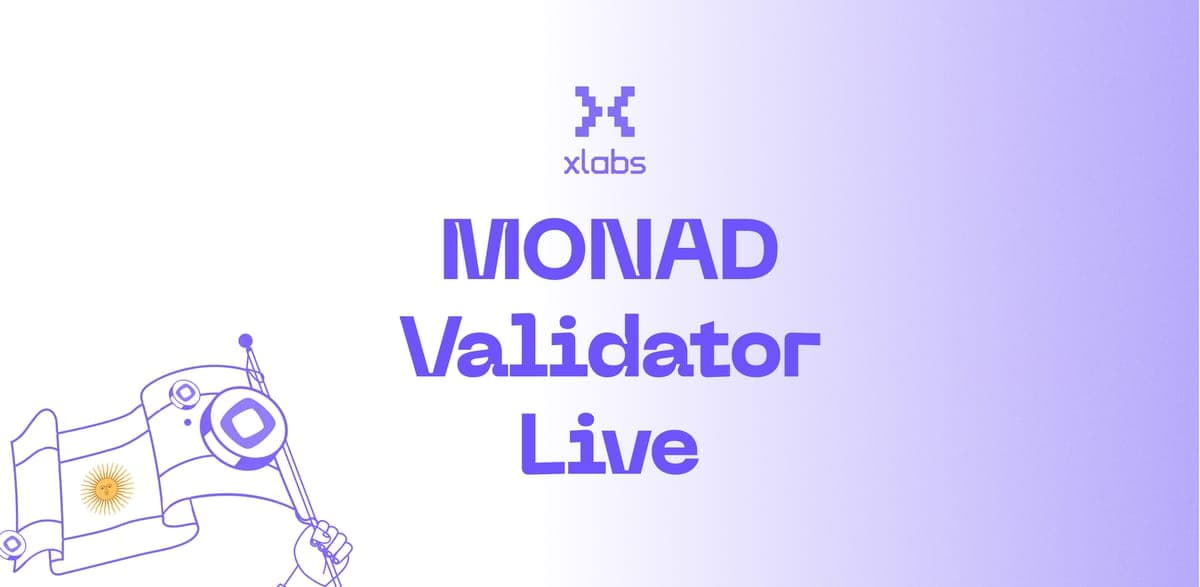 xlabs

MONAD
Validator
Live